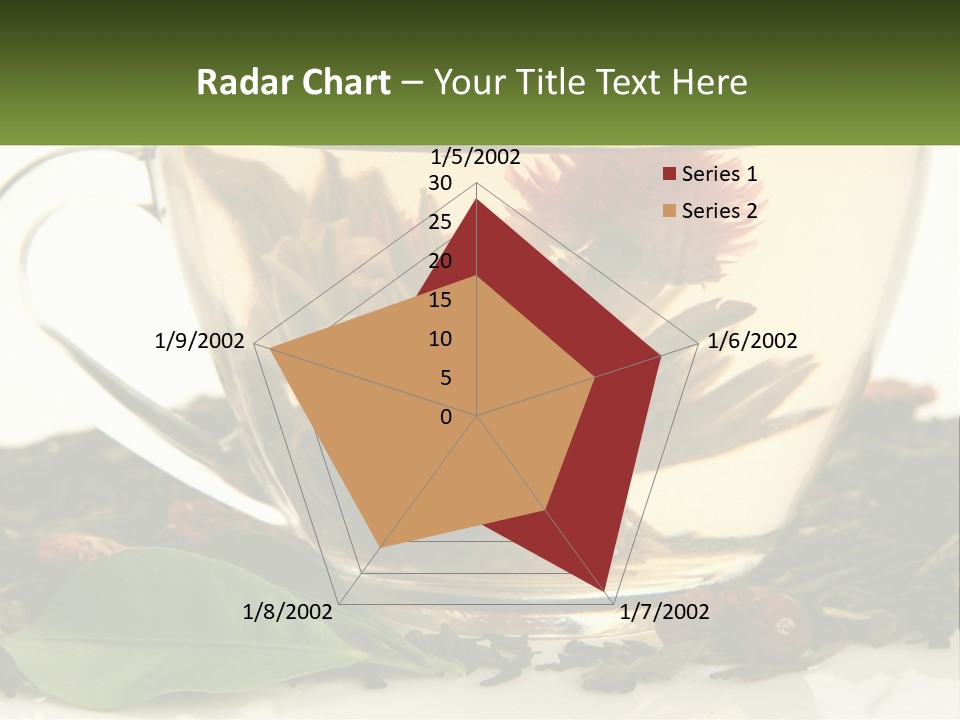 Radar Chart – Your Title Text Here

1/5/2002
30
25
20
15
10
5
0
1/6/2002
1/7/2002
1/8/2002
1/9/2002

Series 1
Series 2